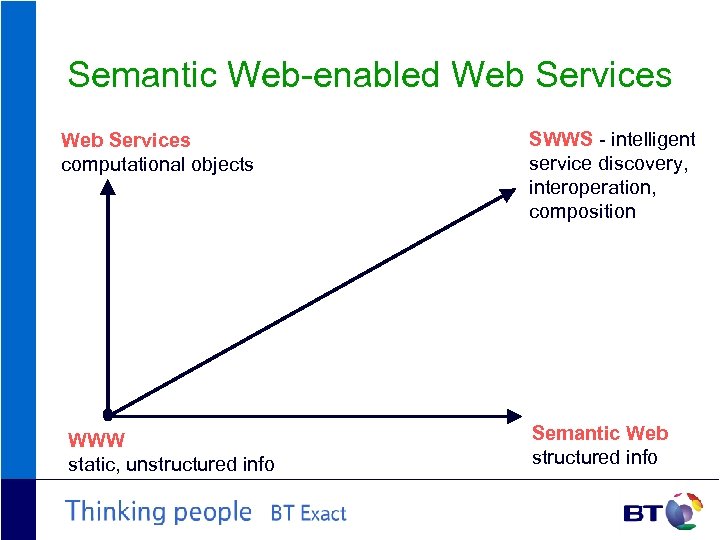 Semantic Web-enabled Web Services

Web Services
computational objects

SWWS - intelligent service discovery, interoperation, composition

WWW
static, unstructured info

Semantic Web
structured info

Thinking people BT Exact

BT